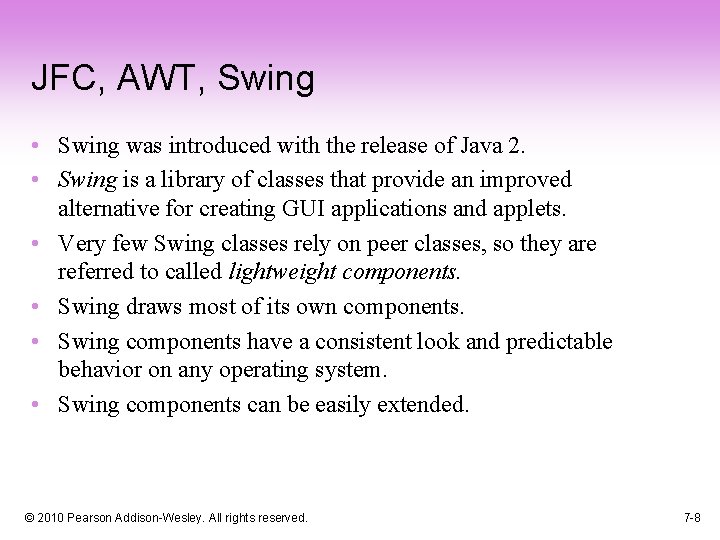 JFC, AWT, Swing

• Swing was introduced with the release of Java 2.
• Swing is a library of classes that provide an improved alternative for creating GUI applications and applets.
• Very few Swing classes rely on peer classes, so they are referred to called lightweight components.
• Swing draws most of its own components.
• Swing components have a consistent look and predictable behavior on any operating system.
• Swing components can be easily extended.

© 2010 Pearson Addison-Wesley. All rights reserved.

7-8